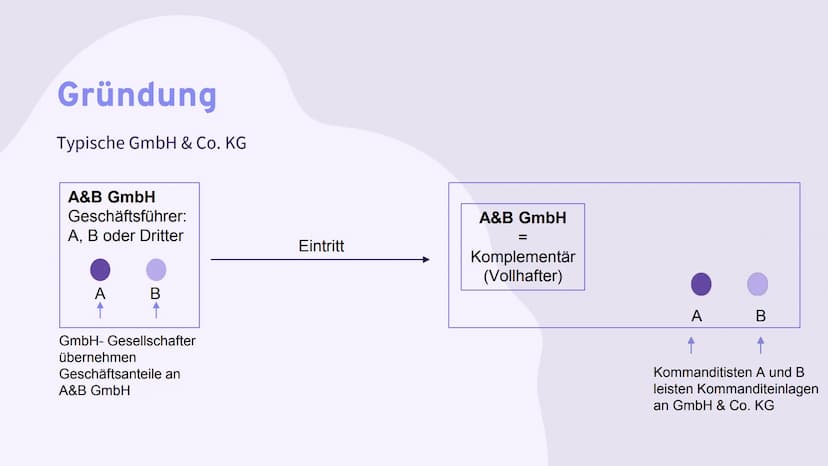 Gründung

Typische GmbH & Co. KG

A&B GmbH
Geschäftsführer:
A, B oder Dritter

A B

GmbH- Gesellschafter übernehmen Geschäftsanteile an A&B GmbH

Eintritt

A&B GmbH
=
Komplementär
(Vollhafter)

A B

Kommanditisten A und B leisten Kommanditeinlagen an GmbH & Co. KG